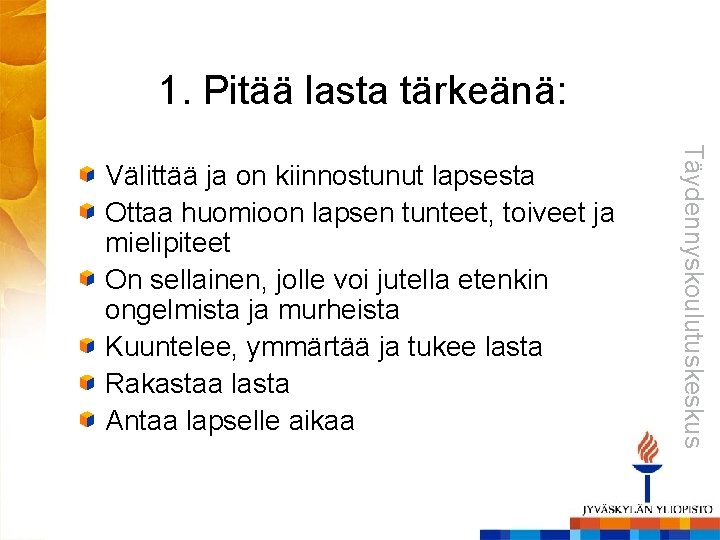 1. Pitää lasta tärkeänä:

Välittää ja on kiinnostunut lapsesta
Ottaa huomioon lapsen tunteet, toiveet ja mielipiteet
On sellainen, jolle voi jutella etenkin ongelmista ja murheista
Kuuntelee, ymmärtää ja tukee lasta
Rakastaa lasta
Antaa lapselle aikaa

Täydennyskoulutuskeskus

JYVÄSKYLÄN YLIOPISTO